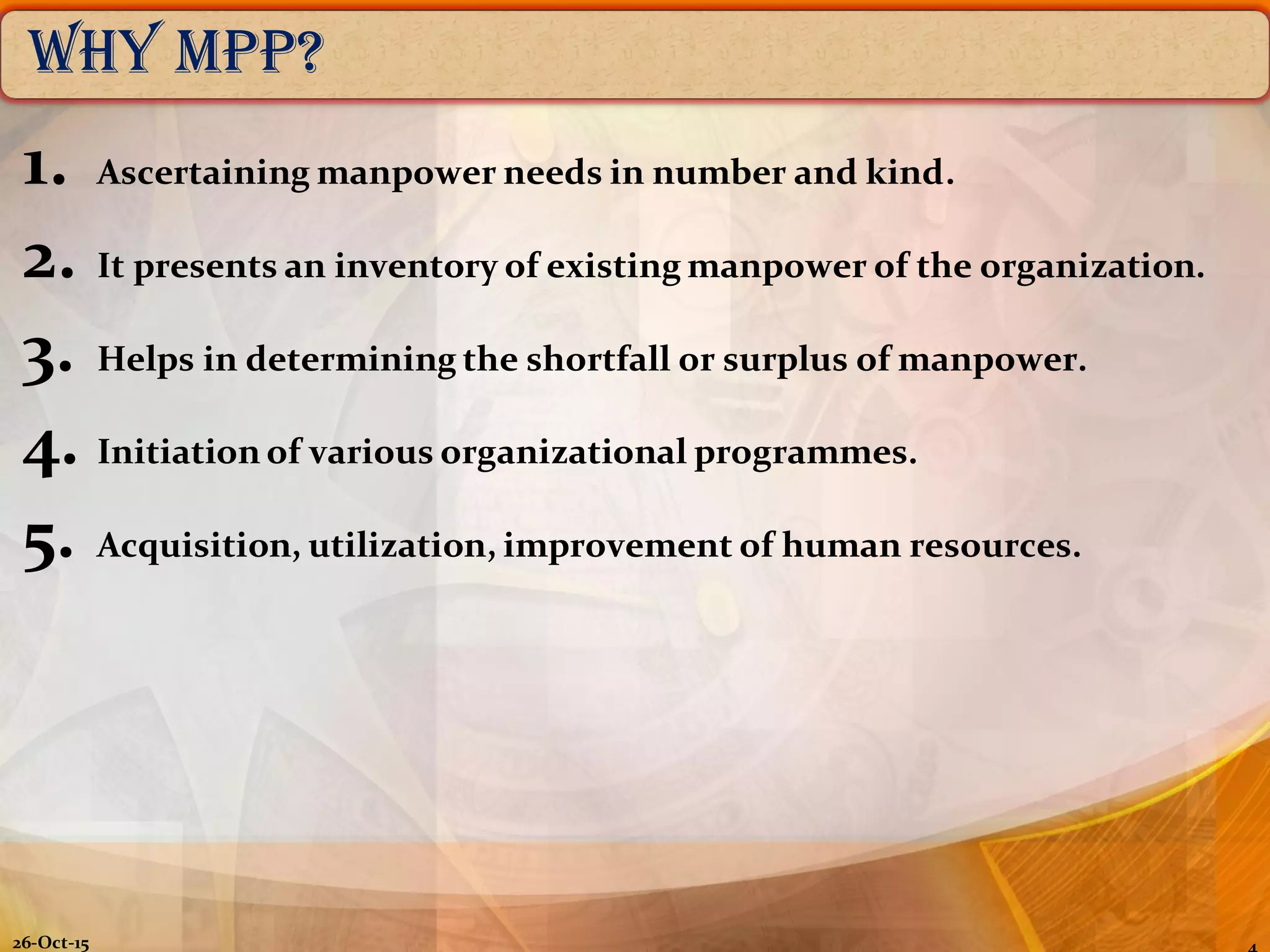 WHY MPP?

1. Ascertaining manpower needs in number and kind.

2. It presents an inventory of existing manpower of the organization.

3. Helps in determining the shortfall or surplus of manpower.

4. Initiation of various organizational programmes.

5. Acquisition, utilization, improvement of human resources.

26-Oct-15

4